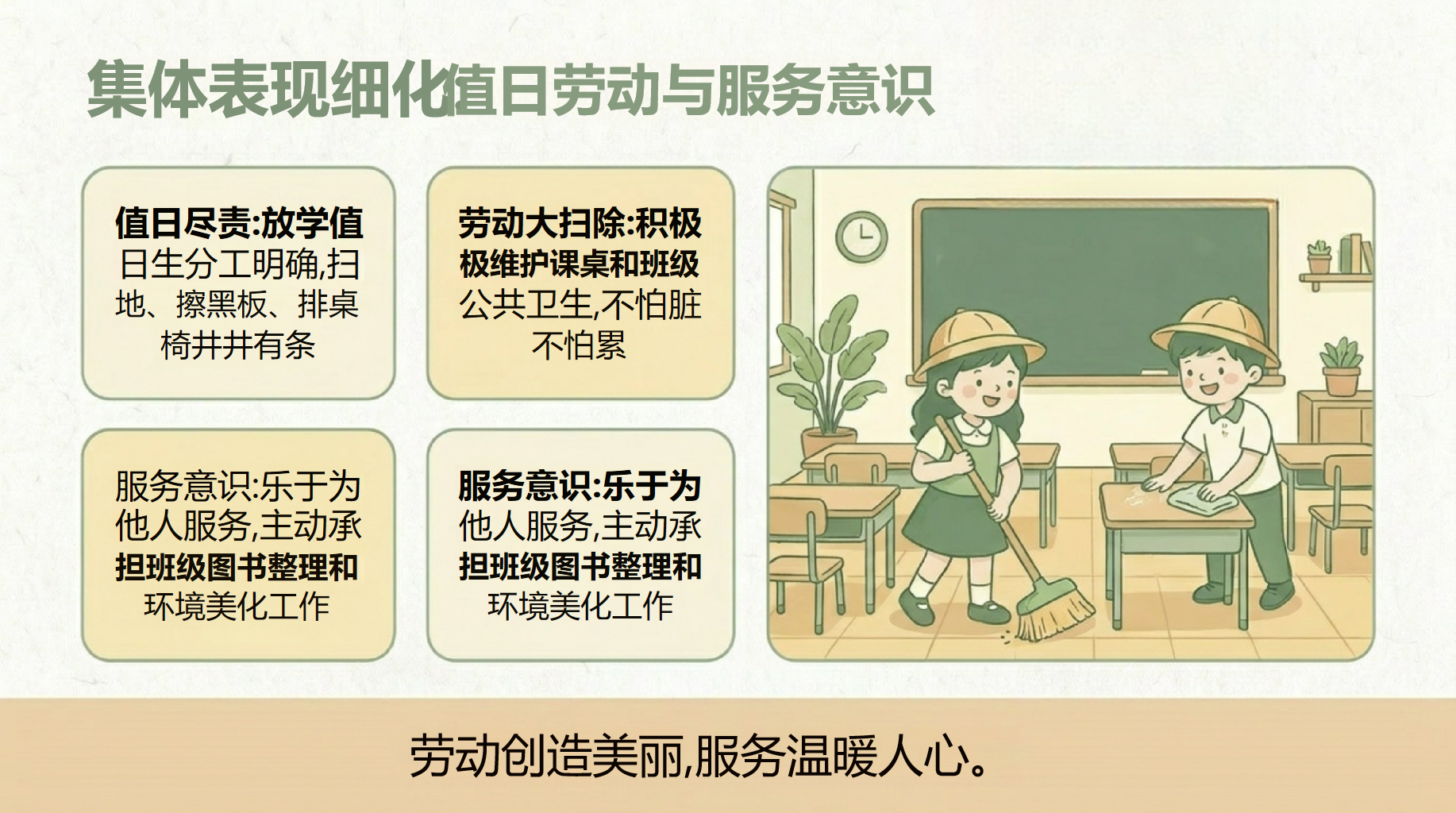 集体表现细化值日劳动与服务意识

值日尽责:放学值日生分工明确,扫地、擦黑板、排桌椅井井有条

劳动大扫除:积极极维护课桌和班级公共卫生,不怕脏不怕累

服务意识:乐于为他人服务,主动承担班级图书整理和环境美化工作

服务意识:乐于为他人服务,主动承担班级图书整理和环境美化工作

劳动创造美丽,服务温暖人心。